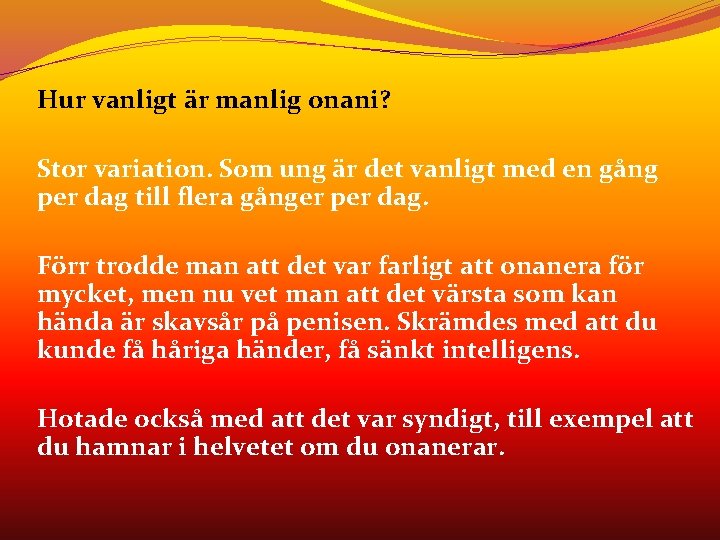 Hur vanligt är manlig onani?

Stor variation. Som ung är det vanligt med en gång per dag till flera gånger per dag.

Förr trodde man att det var farligt att onanera för mycket, men nu vet man att det värsta som kan hända är skavsår på penisen. Skrämdes med att du kunde få håriga händer, få sänkt intelligens.

Hotade också med att det var syndigt, till exempel att du hamnar i helvetet om du onanerar.